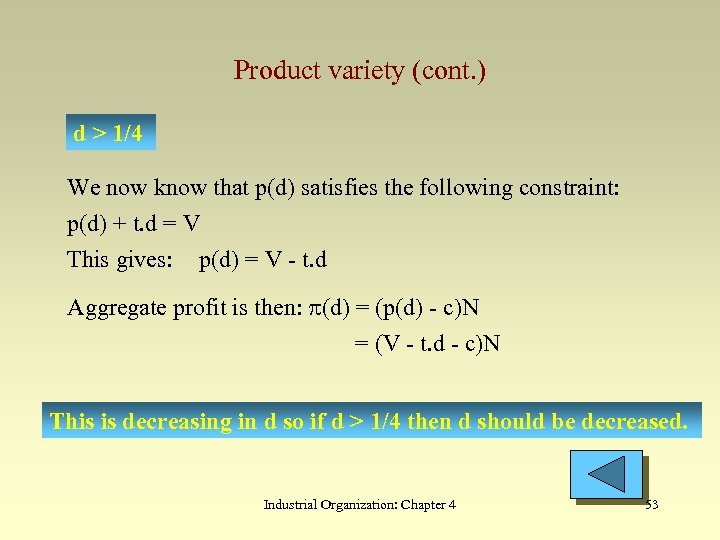 Product variety (cont.)

d > 1/4

We now know that p(d) satisfies the following constraint:

p(d) + t.d = V

This gives: p(d) = V - t.d

Aggregate profit is then: $\pi$(d) = (p(d) - c)N

= (V - t.d - c)N

This is decreasing in d so if d > 1/4 then d should be decreased.

Industrial Organization: Chapter 4

53